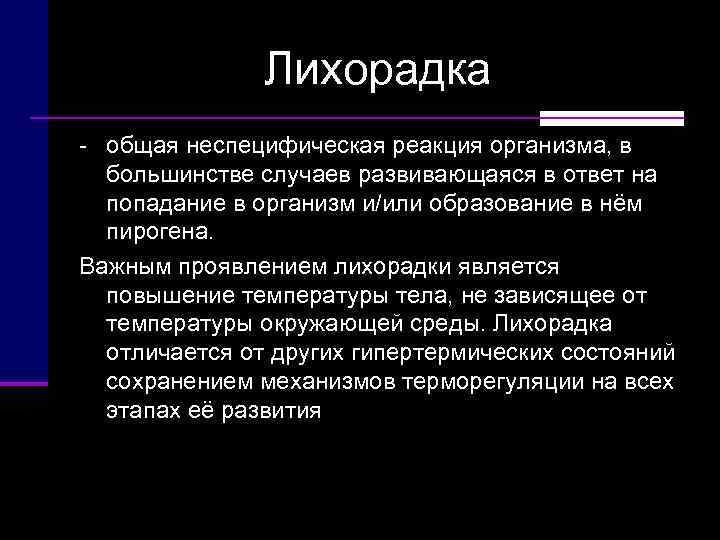 Лихорадка

- общая неспецифическая реакция организма, в большинстве случаев развивающаяся в ответ на попадание в организм и/или образование в нём пирогена.

Важным проявлением лихорадки является повышение температуры тела, не зависящее от температуры окружающей среды. Лихорадка отличается от других гипертермических состояний сохранением механизмов терморегуляции на всех этапах её развития